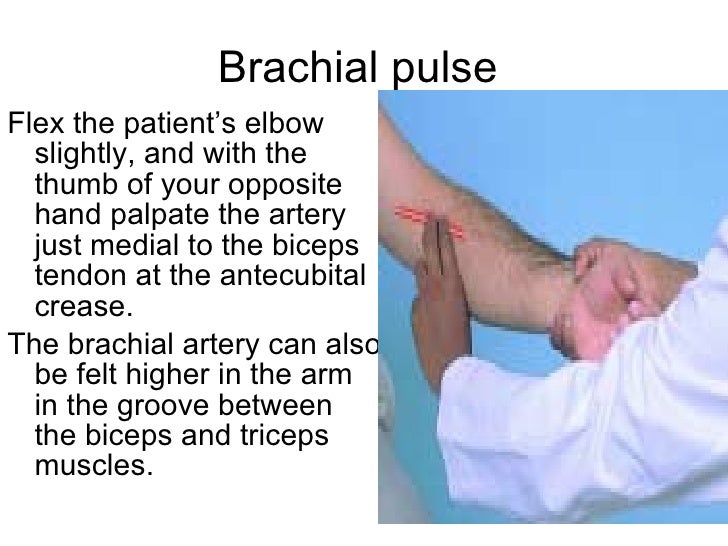 Brachial pulse

Flex the patient's elbow slightly, and with the thumb of your opposite hand palpate the artery just medial to the biceps tendon at the antecubital crease.

The brachial artery can also be felt higher in the arm in the groove between the biceps and triceps muscles.